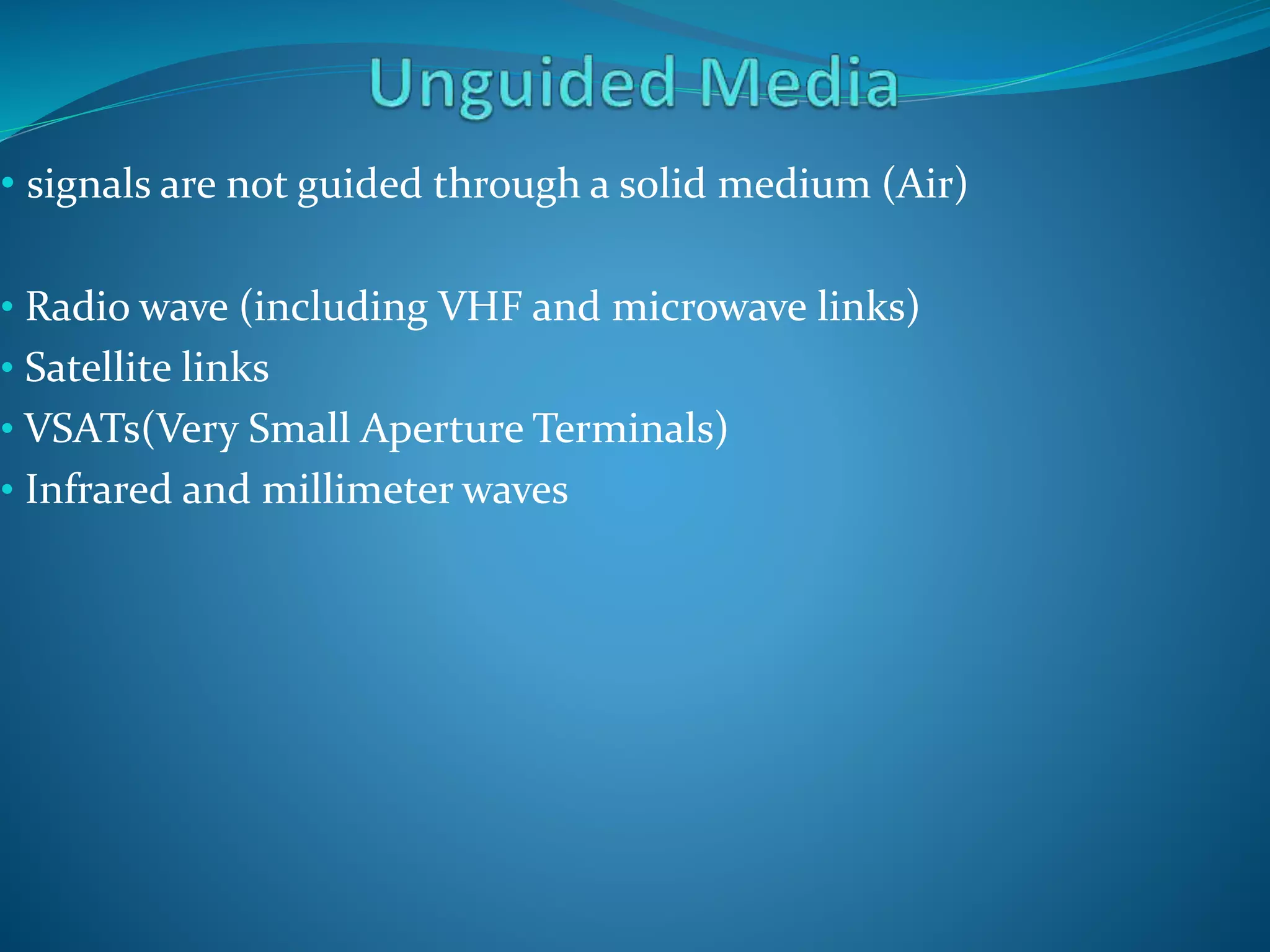 Unguided Media

• signals are not guided through a solid medium (Air)

• Radio wave (including VHF and microwave links)
• Satellite links
• VSATs(Very Small Aperture Terminals)
• Infrared and millimeter waves